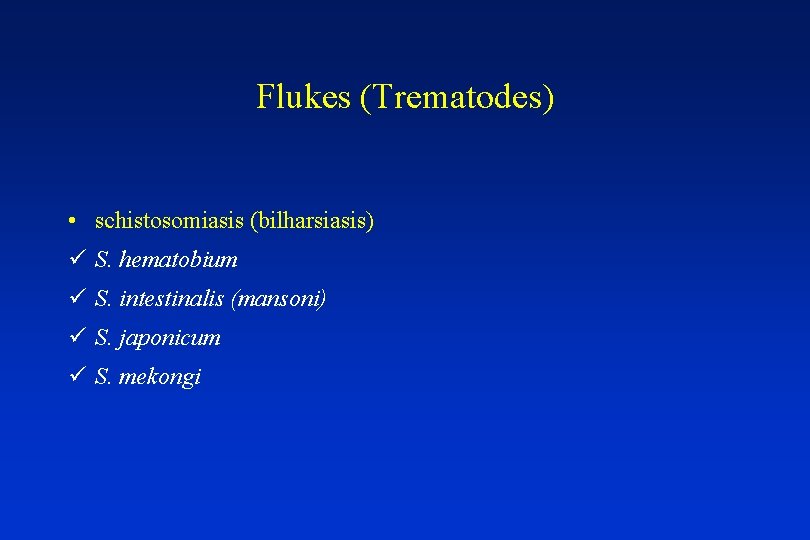 Flukes (Trematodes)

• schistosomiasis (bilharsiasis)
✓ S. hematobium
✓ S. intestinalis (mansoni)
✓ S. japonicum
✓ S. mekongi